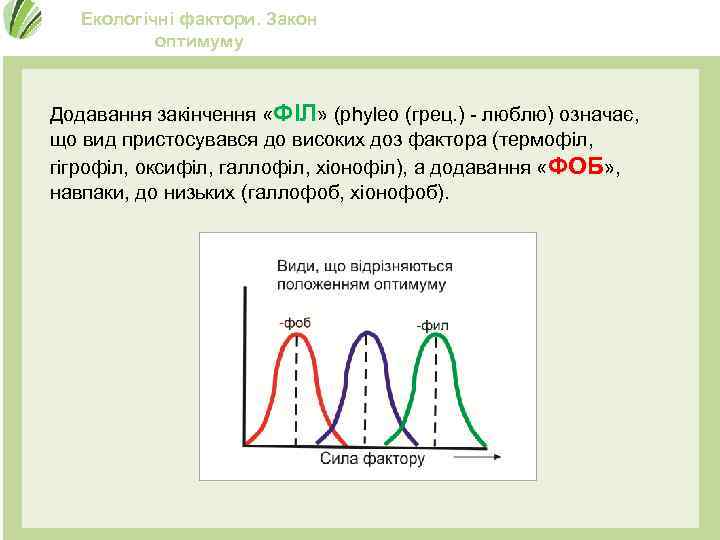 Екологічні фактори. Закон оптимуму

Додавання закінчення «ФІЛ» (phyleo (грец.) - люблю) означає, що вид пристосувався до високих доз фактора (термофіл, гігрофіл, оксифіл, галлофіл, хіонофіл), а додавання «ФОБ», навпаки, до низьких (галлофоб, хіонофоб).

Види, що відрізняються положенням оптимуму

-фоб

-фил

Сила фактору